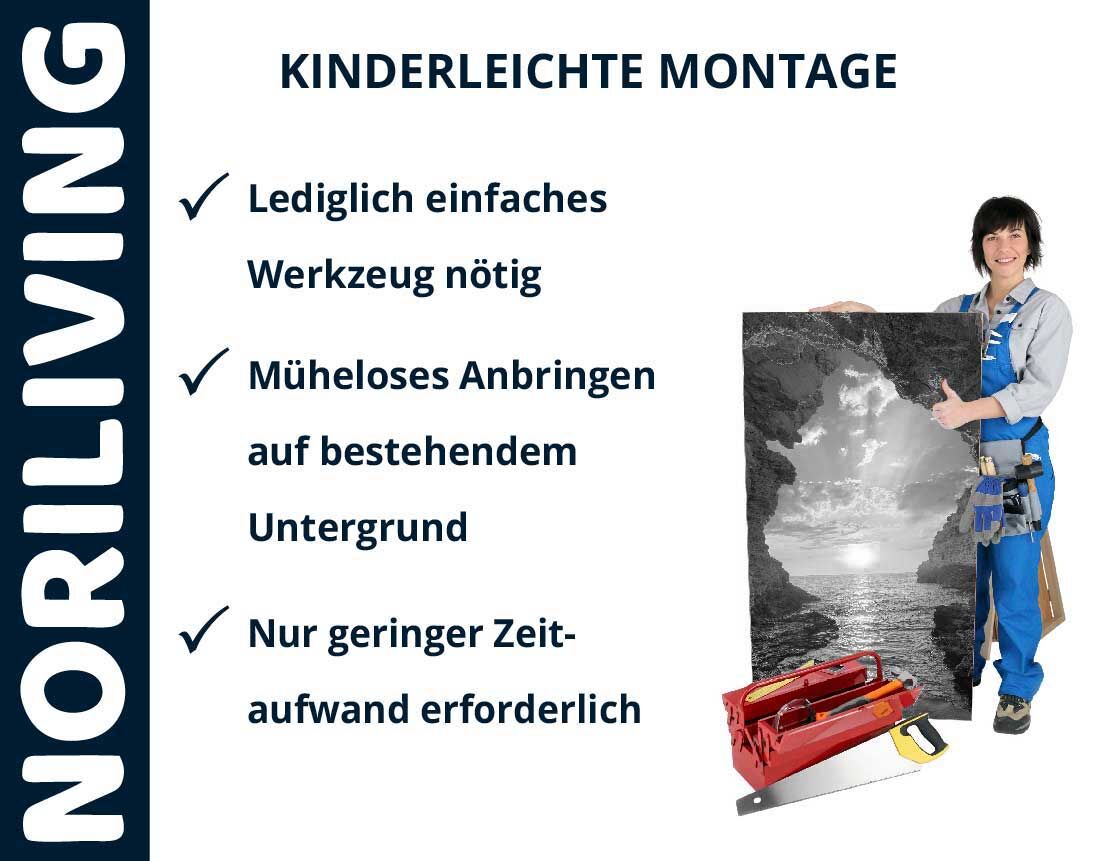 NORILIVING

KINDERLEICHTE MONTAGE

✓ Lediglich einfaches Werkzeug nötig

✓ Müheloses Anbringen auf bestehendem Untergrund

✓ Nur geringer Zeitaufwand erforderlich